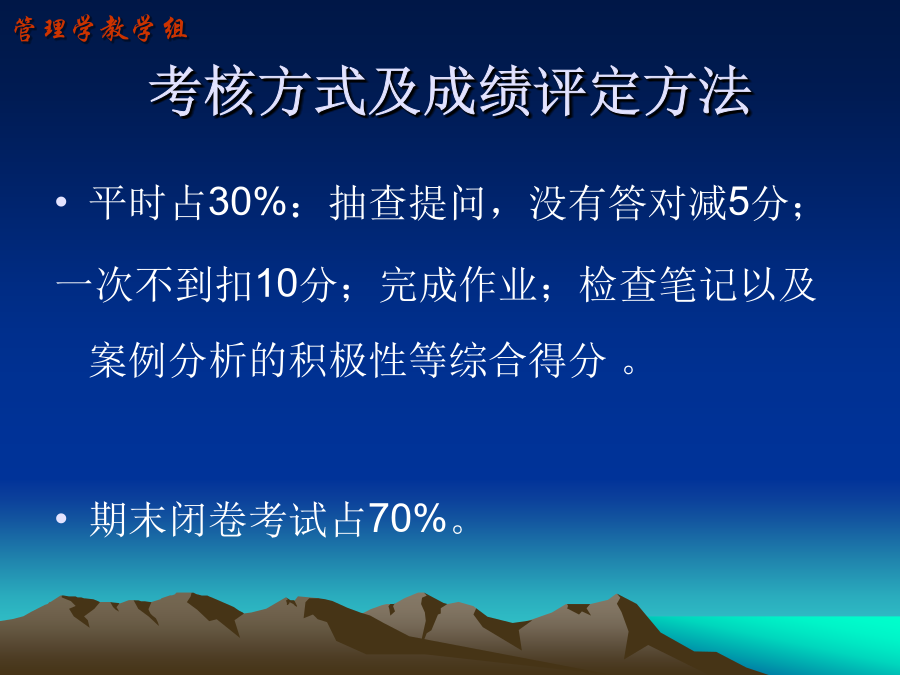 管理学教学组

考核方式及成绩评定方法

• 平时占30%：抽查提问，没有答对减5分；一次不到扣10分；完成作业；检查笔记以及案例分析的积极性等综合得分 。

• 期末闭卷考试占70%。